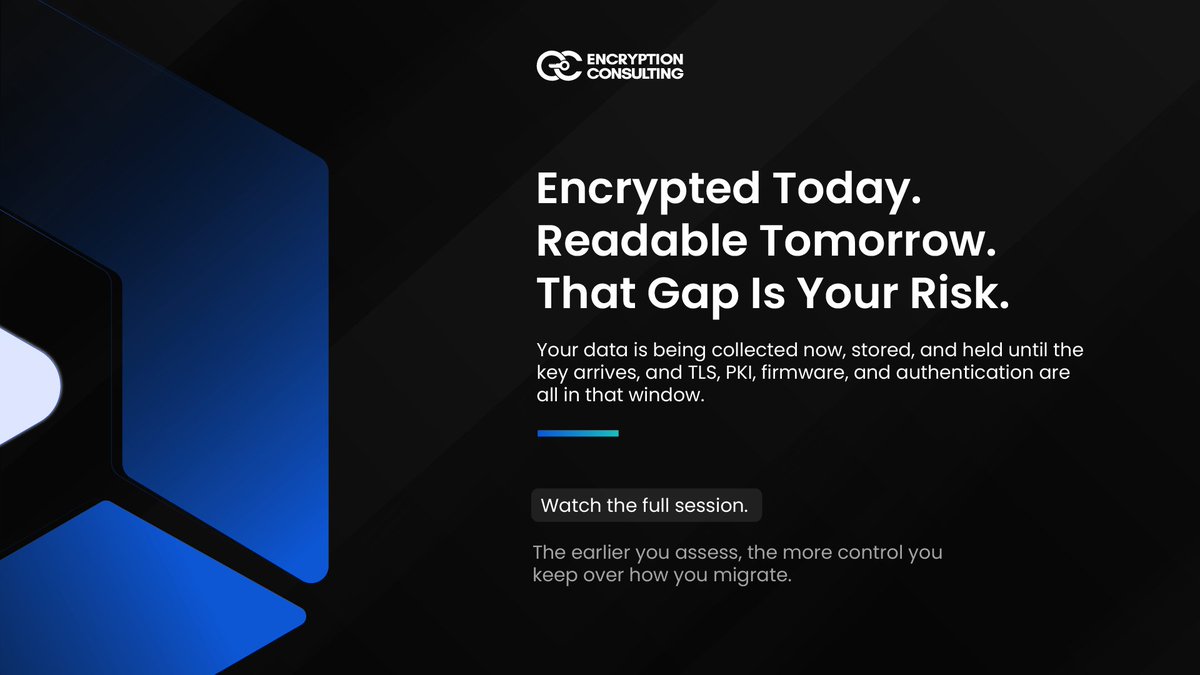 ENCRYPTION CONSULTING

Encrypted Today. Readable Tomorrow. That Gap Is Your Risk.

Your data is being collected now, stored, and held until the key arrives, and TLS, PKI, firmware, and authentication are all in that window.

Watch the full session.

The earlier you assess, the more control you keep over how you migrate.